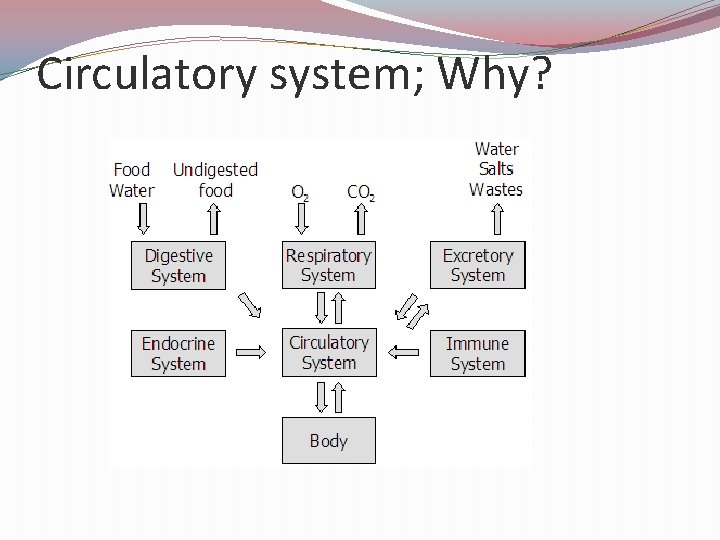 Circulatory system; Why?

Food Water

Undigested food

$O_2$

$CO_2$

Water Salts Wastes

Digestive System

Respiratory System

Excretory System

Endocrine System

Circulatory System

Immune System

Body